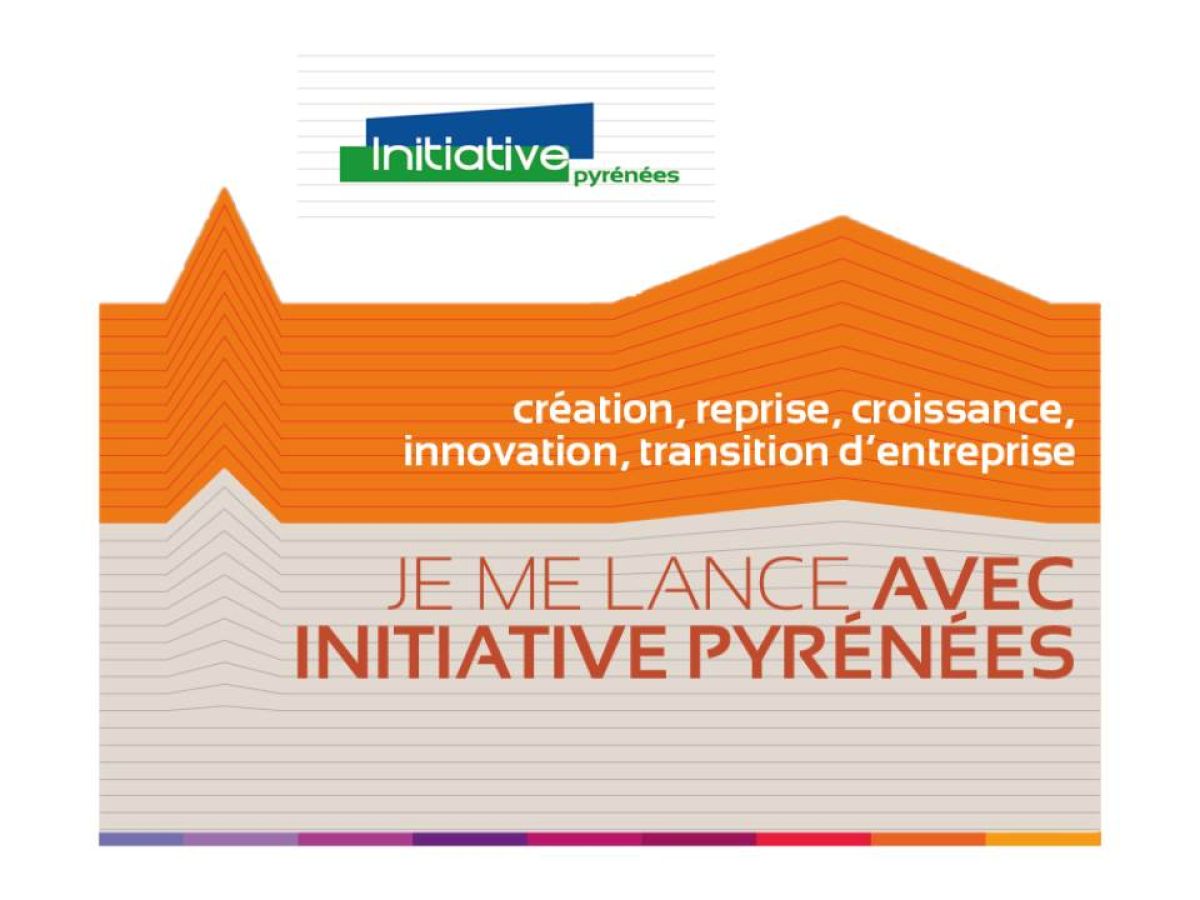 Initiative pyrénées

création, reprise, croissance, innovation, transition d'entreprise

JE ME LANCE AVEC INITIATIVE PYRÉNÉES